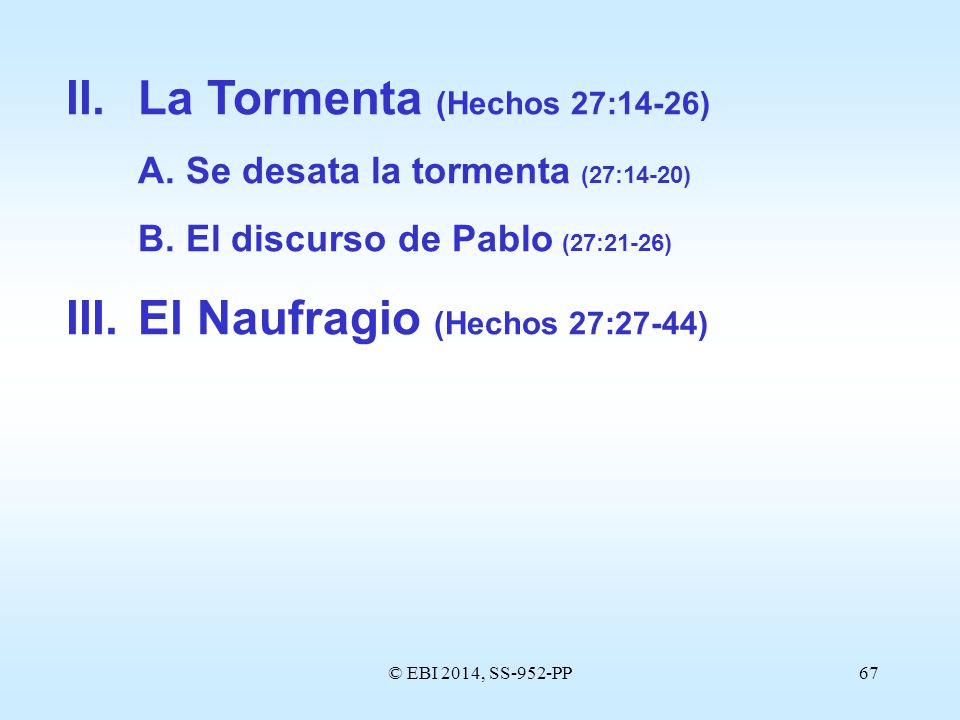 II. La Tormenta (Hechos 27:14-26)

A. Se desata la tormenta (27:14-20)

B. El discurso de Pablo (27:21-26)

III. El Naufragio (Hechos 27:27-44)

© EBI 2014, SS-952-PP

67